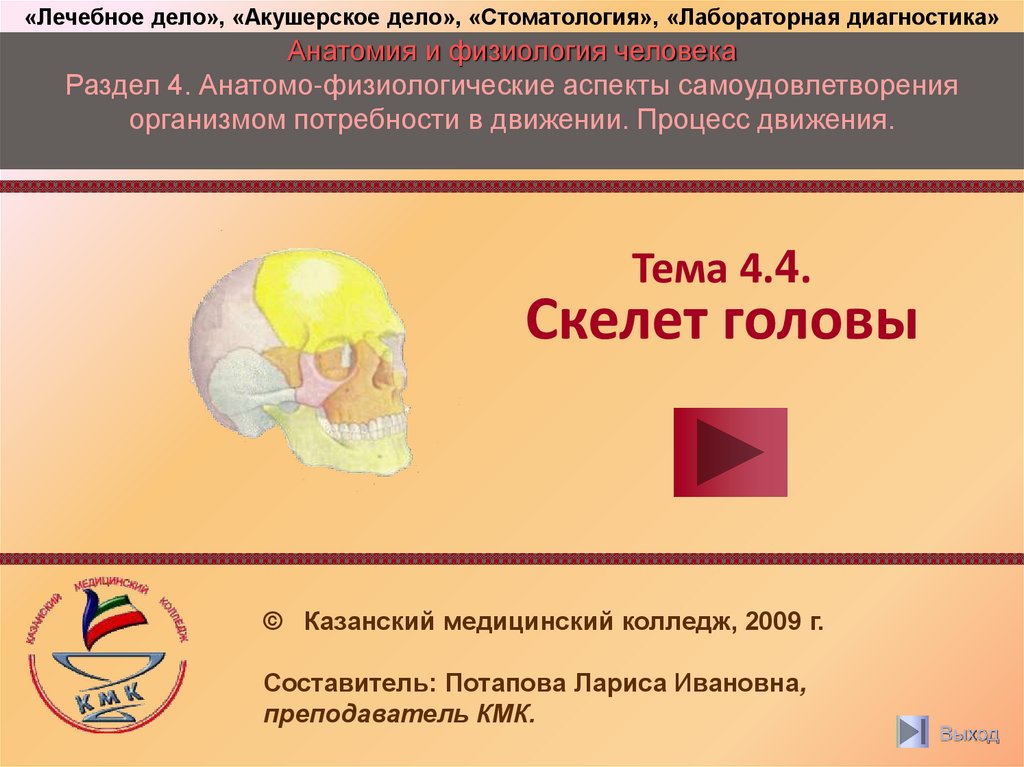 «Лечебное дело», «Акушерское дело», «Стоматология», «Лабораторная диагностика»

Анатомия и физиология человека

Раздел 4. Анатомо-физиологические аспекты самоудовлетворения организмом потребности в движении. Процесс движения.

Тема 4.4.
Скелет головы

КАЗАНСКИЙ МЕДИЦИНСКИЙ КОЛЛЕДЖ
КМК

© Казанский медицинский колледж, 2009 г.

Составитель: Потапова Лариса Ивановна, преподаватель КМК.

Выход